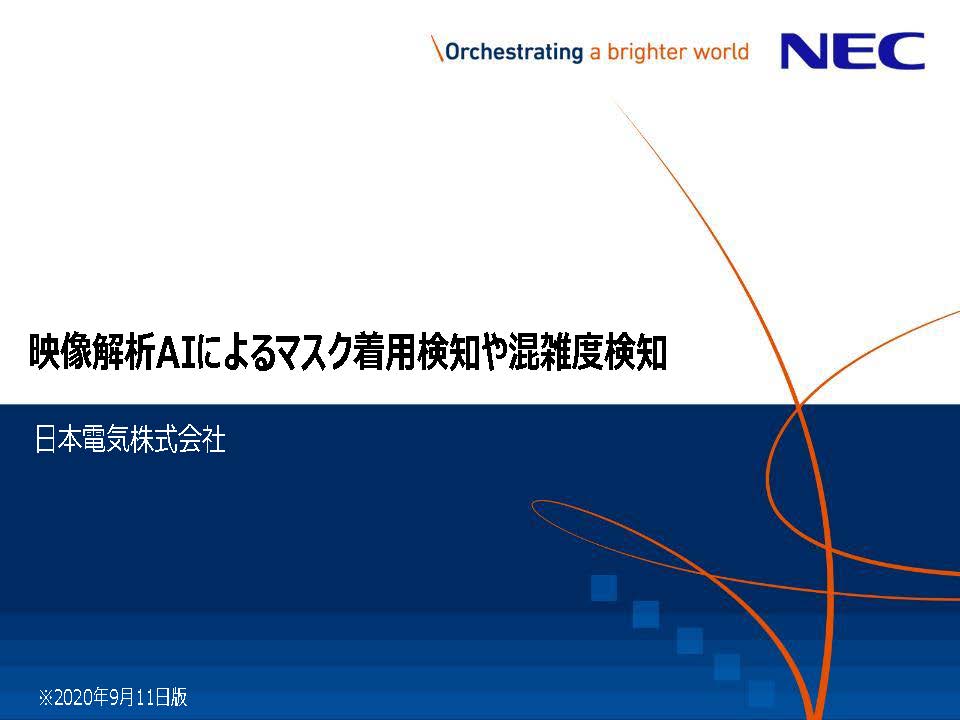 \Orchestrating a brighter world

NEC

映像解析AIによるマスク着用検知や混雑度検知

日本電気株式会社

※2020年9月11日版